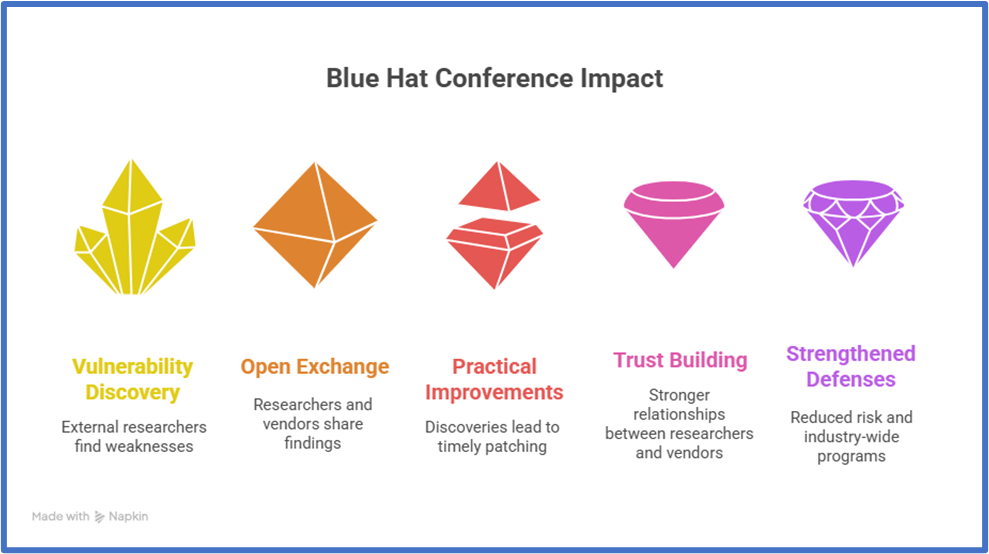 Blue Hat Conference Impact

Vulnerability Discovery

External researchers find weaknesses

Open Exchange

Researchers and vendors share findings

Practical Improvements

Discoveries lead to timely patching

Trust Building

Stronger relationships between researchers and vendors

Strengthened Defenses

Reduced risk and industry-wide programs

Made with Napkin